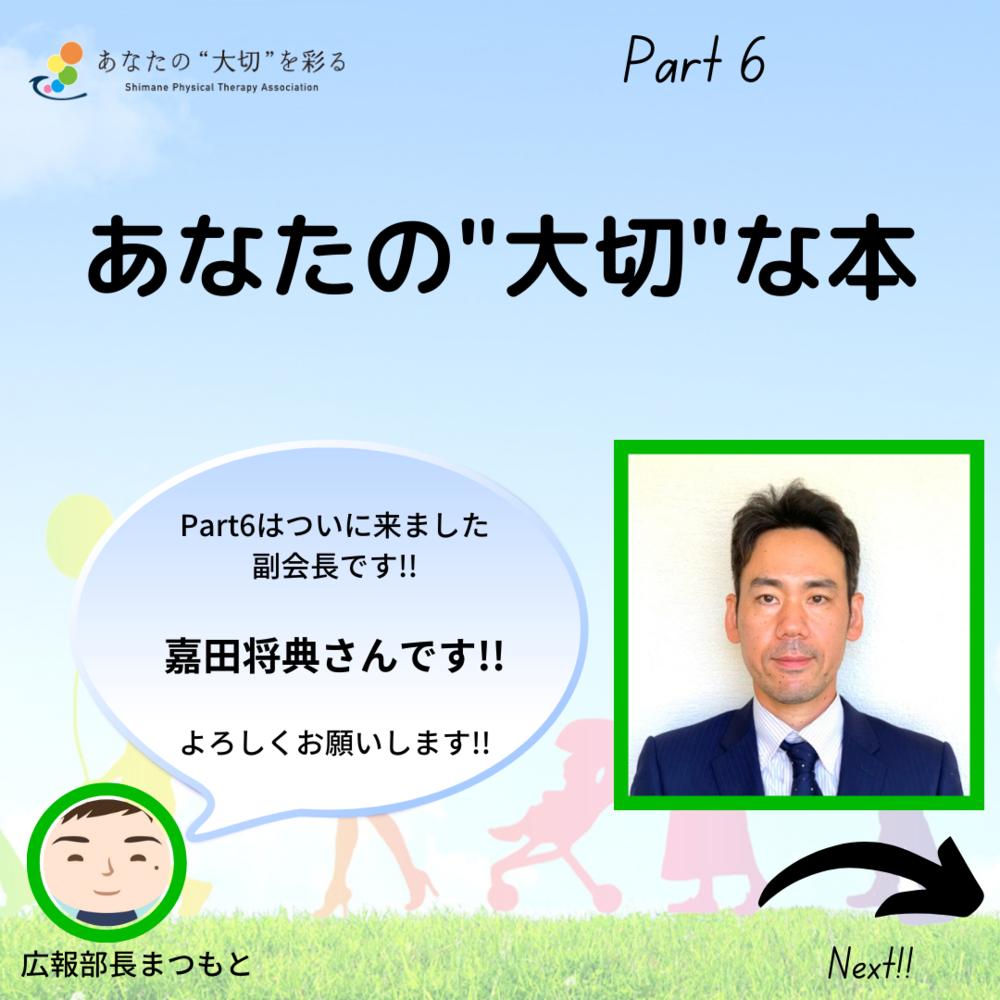 あなたの“大切”を彩る
Shimane Physical Therapy Association

Part 6

あなたの"大切"な本

Part6はついに来ました
副会長です!!

嘉田将典さんです!!

よろしくお願いします!!

広報部長まつもと

Next!!